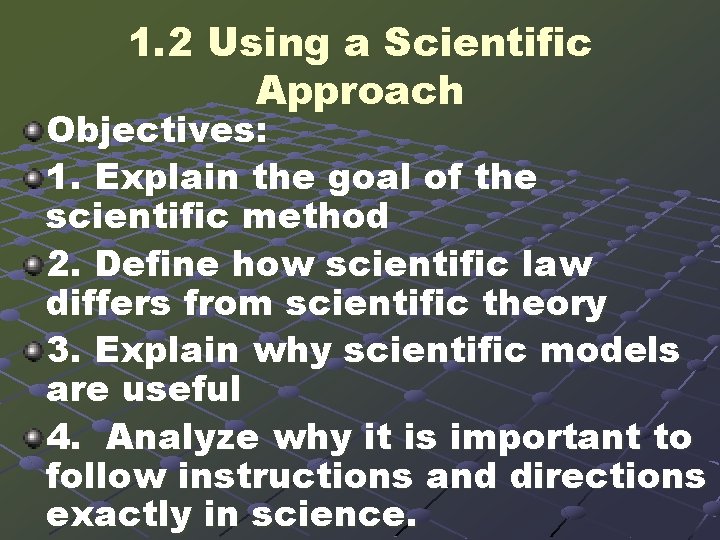 1.2 Using a Scientific Approach

Objectives:

1. Explain the goal of the scientific method

2. Define how scientific law differs from scientific theory

3. Explain why scientific models are useful

4. Analyze why it is important to follow instructions and directions exactly in science.